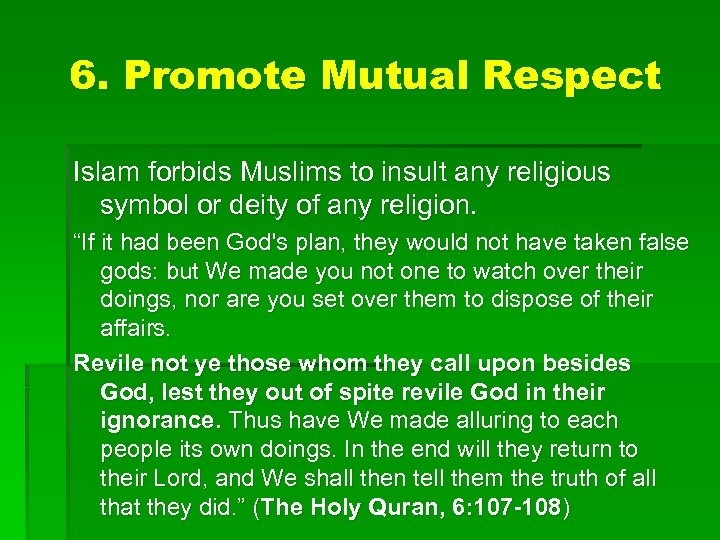 6. Promote Mutual Respect

Islam forbids Muslims to insult any religious symbol or deity of any religion.

“If it had been God's plan, they would not have taken false gods: but We made you not one to watch over their doings, nor are you set over them to dispose of their affairs.

Revile not ye those whom they call upon besides God, lest they out of spite revile God in their ignorance. Thus have We made alluring to each people its own doings. In the end will they return to their Lord, and We shall then tell them the truth of all that they did.” (The Holy Quran, 6:107-108)